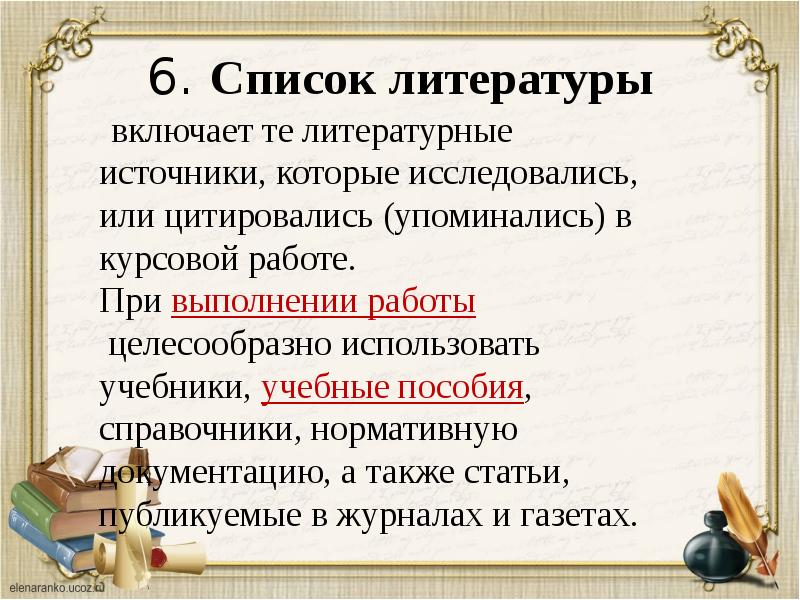 6. Список литературы

включает те литературные источники, которые исследовались, или цитировались (упоминались) в курсовой работе.
При выполнении работы целесообразно использовать учебники, учебные пособия, справочники, нормативную документацию, а также статьи, публикуемые в журналах и газетах.

elenaranko.ucoz.ru